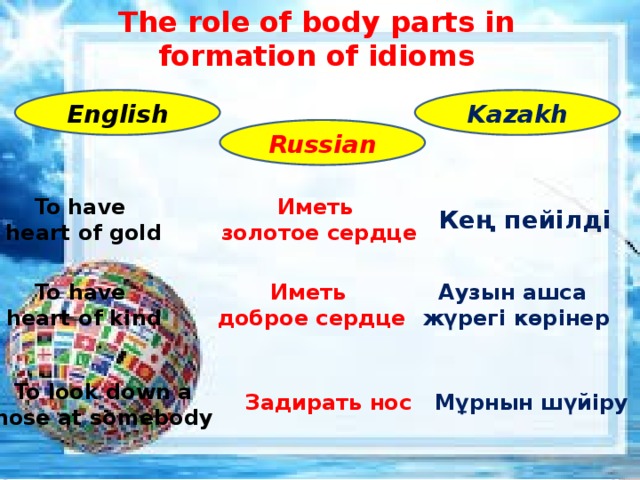 The role of body parts in formation of idioms

English

Russian

Kazakh

To have heart of gold

Иметь золотое сердце

Кең пейілді

To have heart of kind

Иметь доброе сердце

Аузын ашса жүрегі көрінер

To look down a nose at somebody

Задирать нос

Мұрнын шүйіру